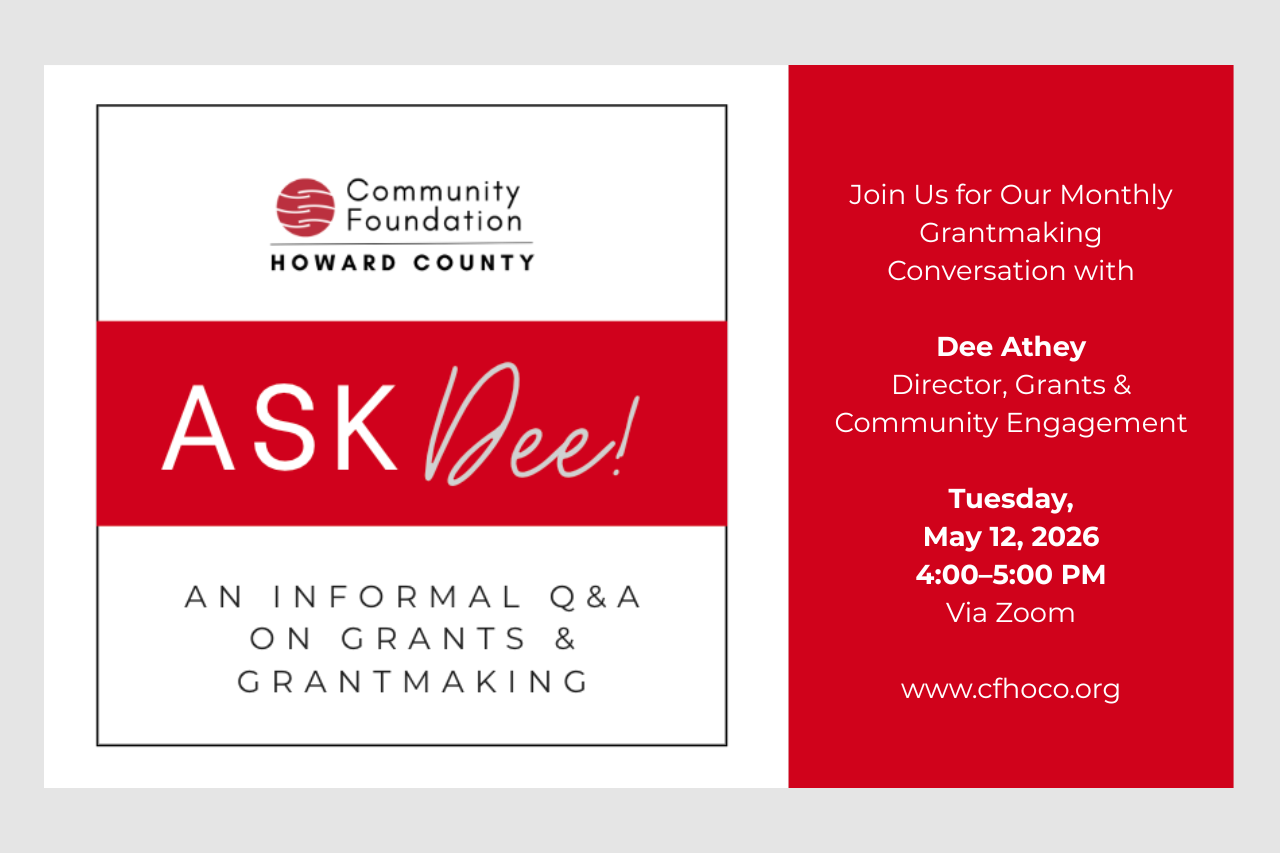 Community Foundation
HOWARD COUNTY

ASK Dee!

AN INFORMAL Q&A ON GRANTS & GRANTMAKING

Join Us for Our Monthly Grantmaking Conversation with

Dee Athey
Director, Grants & Community Engagement

Tuesday,
May 12, 2026
4:00–5:00 PM
Via Zoom

www.cfhoco.org